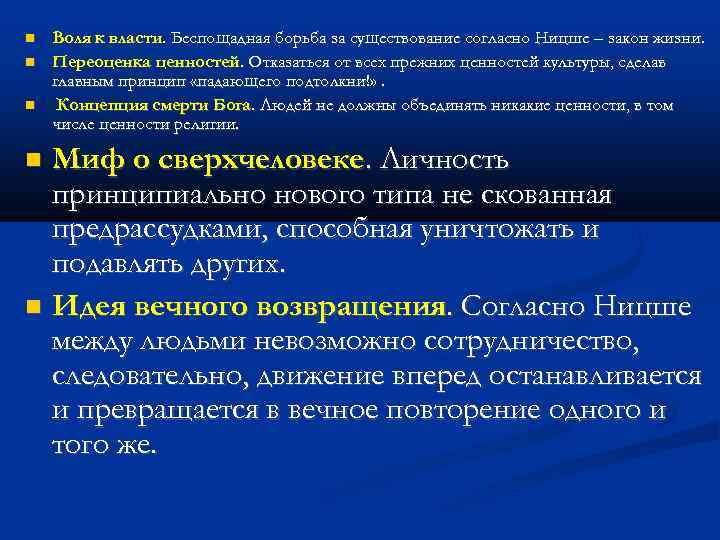 Воля к власти. Беспощадная борьба за существование согласно Ницше – закон жизни.

Переоценка ценностей. Отказаться от всех прежних ценностей культуры, сделав главным принцип «падающего подтолкни!» .

Концепция смерти Бога. Людей не должны объединять никакие ценности, в том числе ценности религии.

Миф о сверхчеловеке. Личность принципиально нового типа не скованная предрассудками, способная уничтожать и подавлять других.

Идея вечного возвращения. Согласно Ницше между людьми невозможно сотрудничество, следовательно, движение вперед останавливается и превращается в вечное повторение одного и того же.